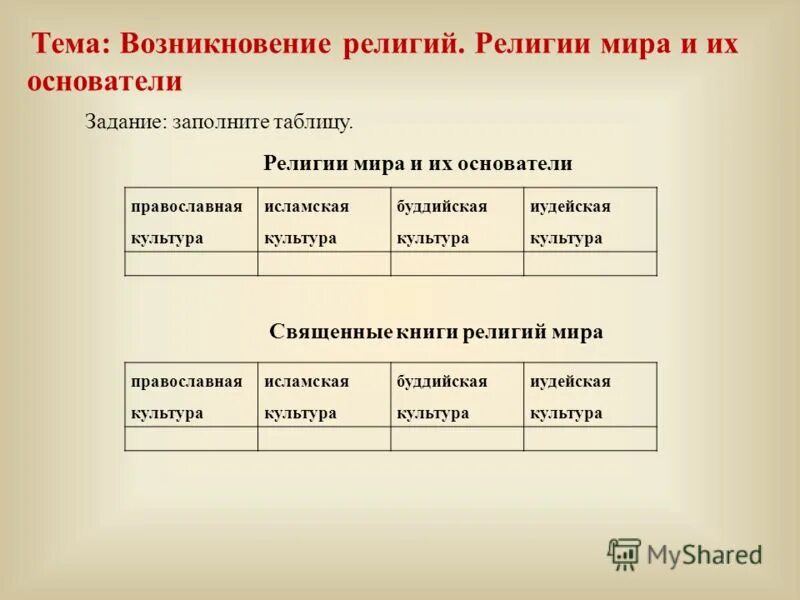 Тема: Возникновение религий. Религии мира и их основатели

Задание: заполните таблицу.

Религии мира и их основатели

| православная культура | исламская культура | буддийская культура | иудейская культура |
|---|---|---|---|
| | | | |

Священные книги религий мира

| православная культура | исламская культура | буддийская культура | иудейская культура |
|---|---|---|---|
| | | | |

MyShared